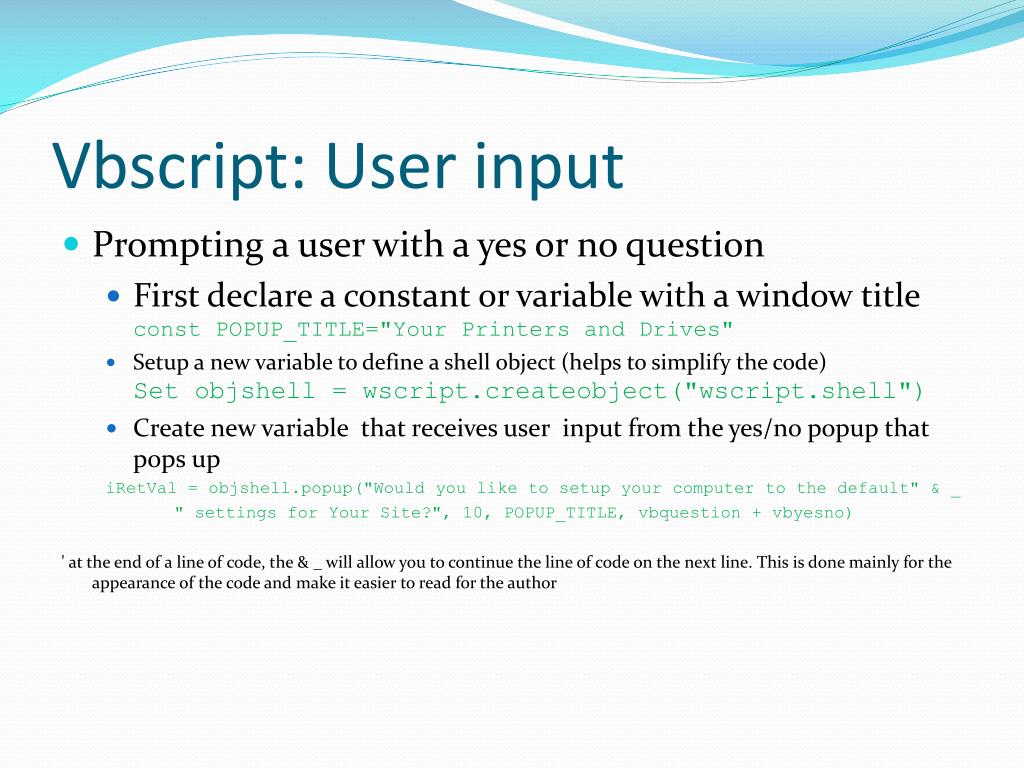 Vbscript: User input

Prompting a user with a yes or no question

First declare a constant or variable with a window title
const POPUP_TITLE="Your Printers and Drives"

Setup a new variable to define a shell object (helps to simplify the code)
Set objshell = wscript.createobject("wscript.shell")

Create new variable that receives user input from the yes/no popup that pops up

iRetVal = objshell.popup("Would you like to setup your computer to the default" & _
" settings for Your Site?", 10, POPUP_TITLE, vbquestion + vbyesno)

' at the end of a line of code, the & _ will allow you to continue the line of code on the next line. This is done mainly for the appearance of the code and make it easier to read for the author